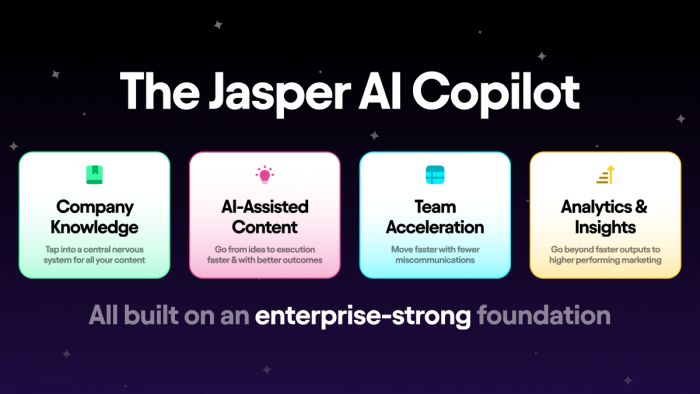 The Jasper AI Copilot

Company Knowledge
Tap into a central nervous system for all your content

AI-Assisted Content
Go from idea to execution faster & with better outcomes

Team Acceleration
Move faster with fewer miscommunications

Analytics & Insights
Go beyond faster outputs to higher performing marketing

All built on an enterprise-strong foundation